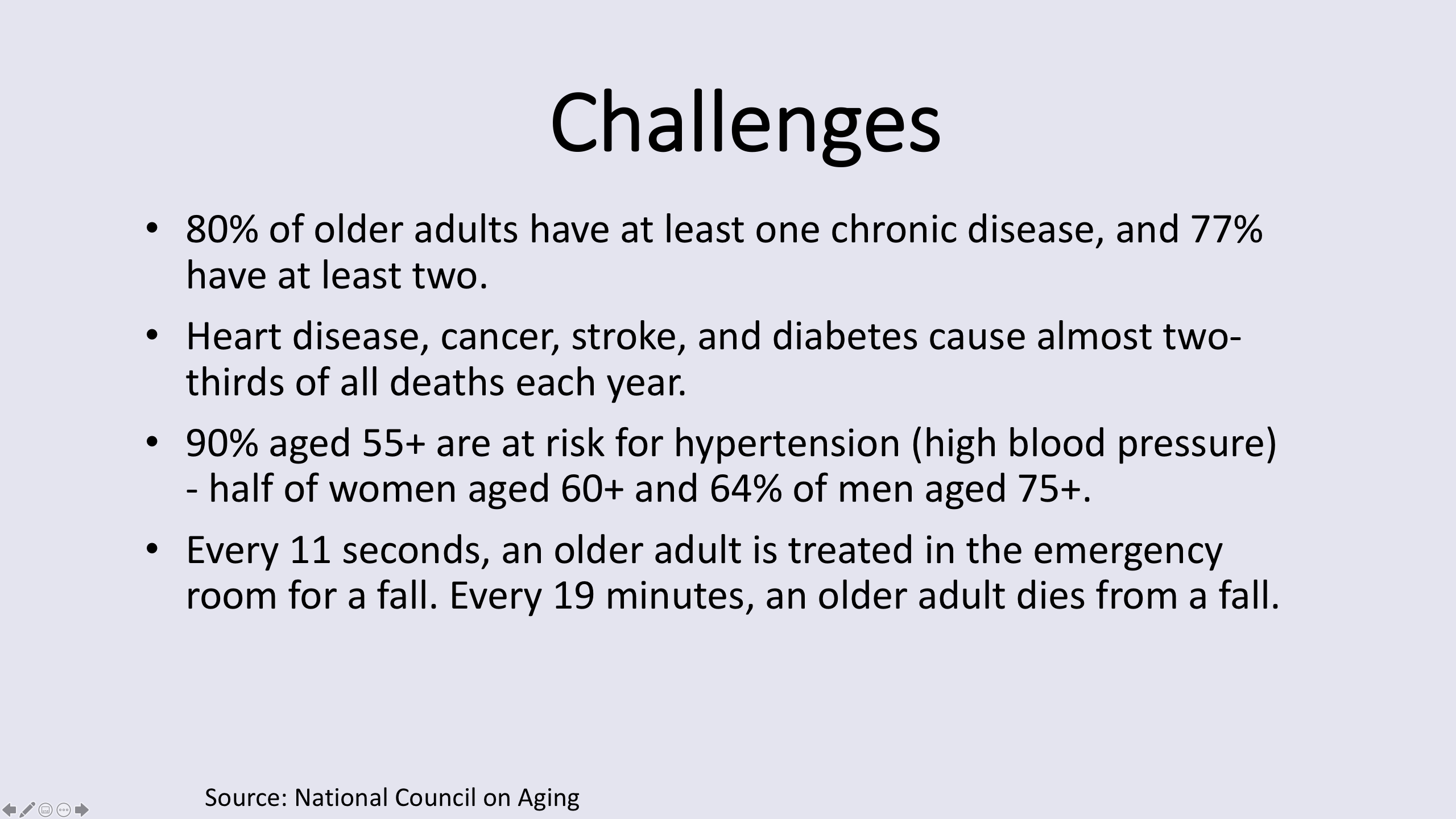 Challenges

• 80% of older adults have at least one chronic disease, and 77% have at least two.

• Heart disease, cancer, stroke, and diabetes cause almost two-thirds of all deaths each year.

• 90% aged 55+ are at risk for hypertension (high blood pressure) - half of women aged 60+ and 64% of men aged 75+.

• Every 11 seconds, an older adult is treated in the emergency room for a fall. Every 19 minutes, an older adult dies from a fall.

Source: National Council on Aging